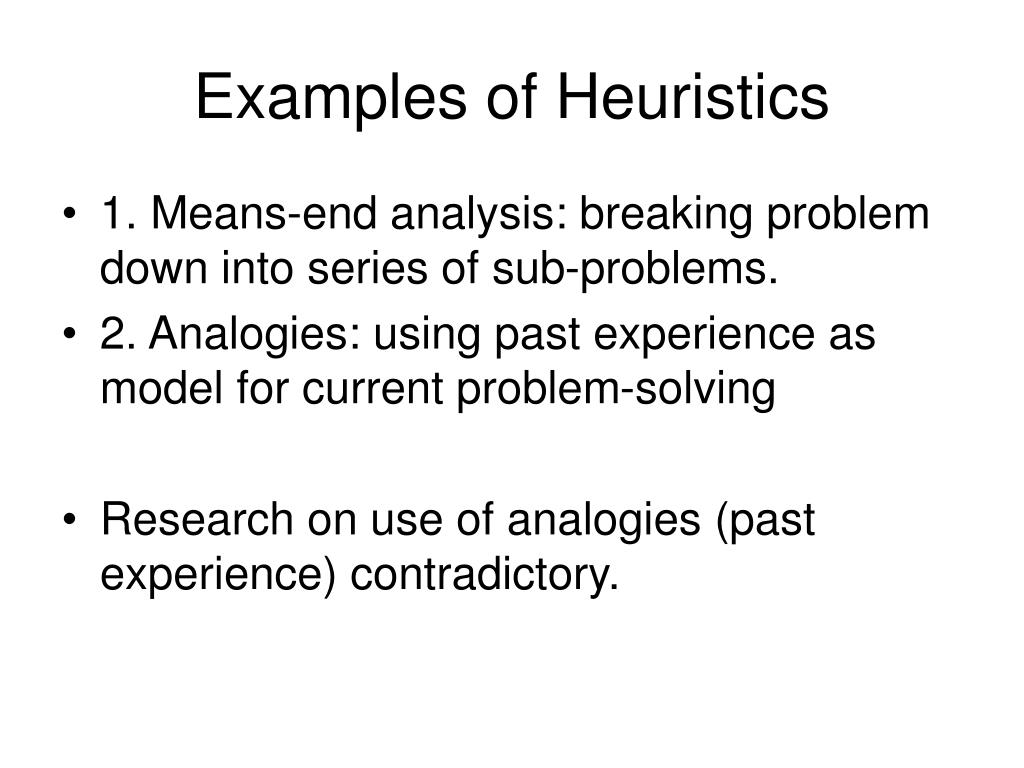 Examples of Heuristics

• 1. Means-end analysis: breaking problem down into series of sub-problems.
• 2. Analogies: using past experience as model for current problem-solving

• Research on use of analogies (past experience) contradictory.